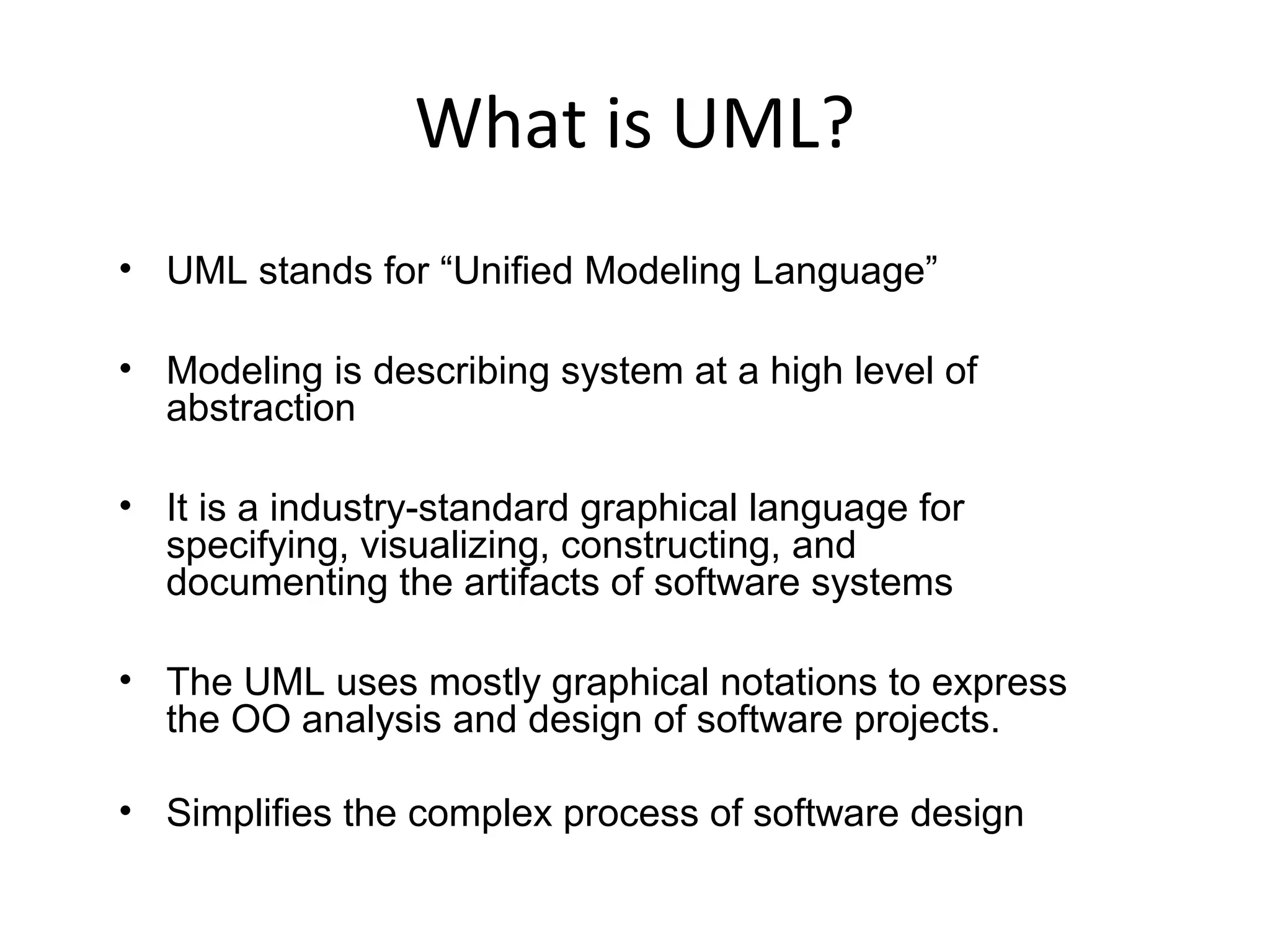 What is UML?

• UML stands for “Unified Modeling Language”

• Modeling is describing system at a high level of abstraction

• It is a industry-standard graphical language for specifying, visualizing, constructing, and documenting the artifacts of software systems

• The UML uses mostly graphical notations to express the OO analysis and design of software projects.

• Simplifies the complex process of software design